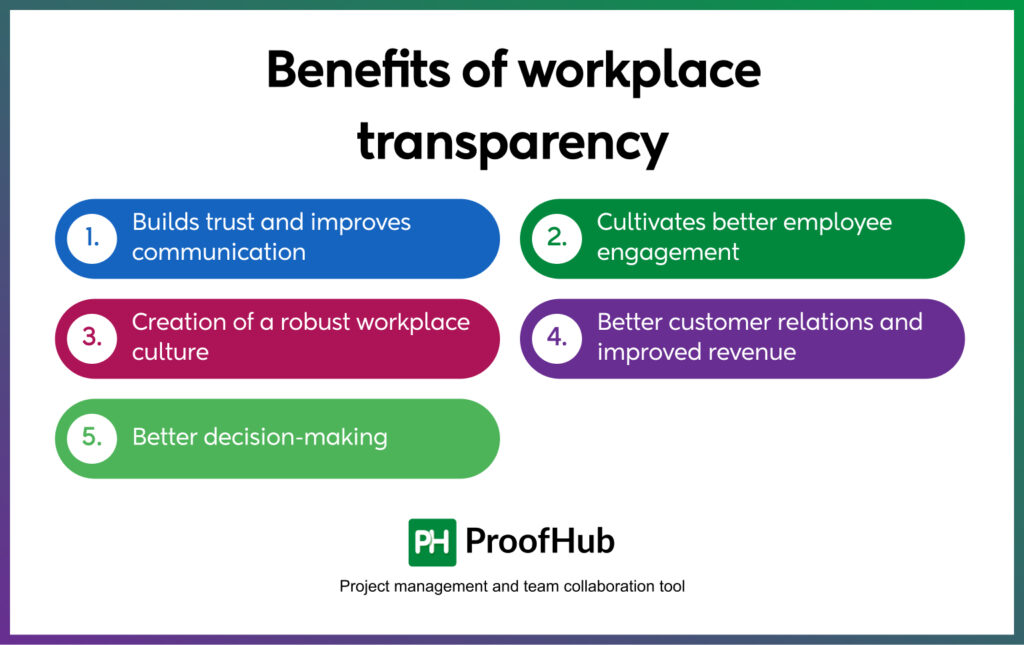 Benefits of workplace transparency

1. Builds trust and improves communication

2. Cultivates better employee engagement

3. Creation of a robust workplace culture

4. Better customer relations and improved revenue

5. Better decision-making

PH ProofHub

Project management and team collaboration tool